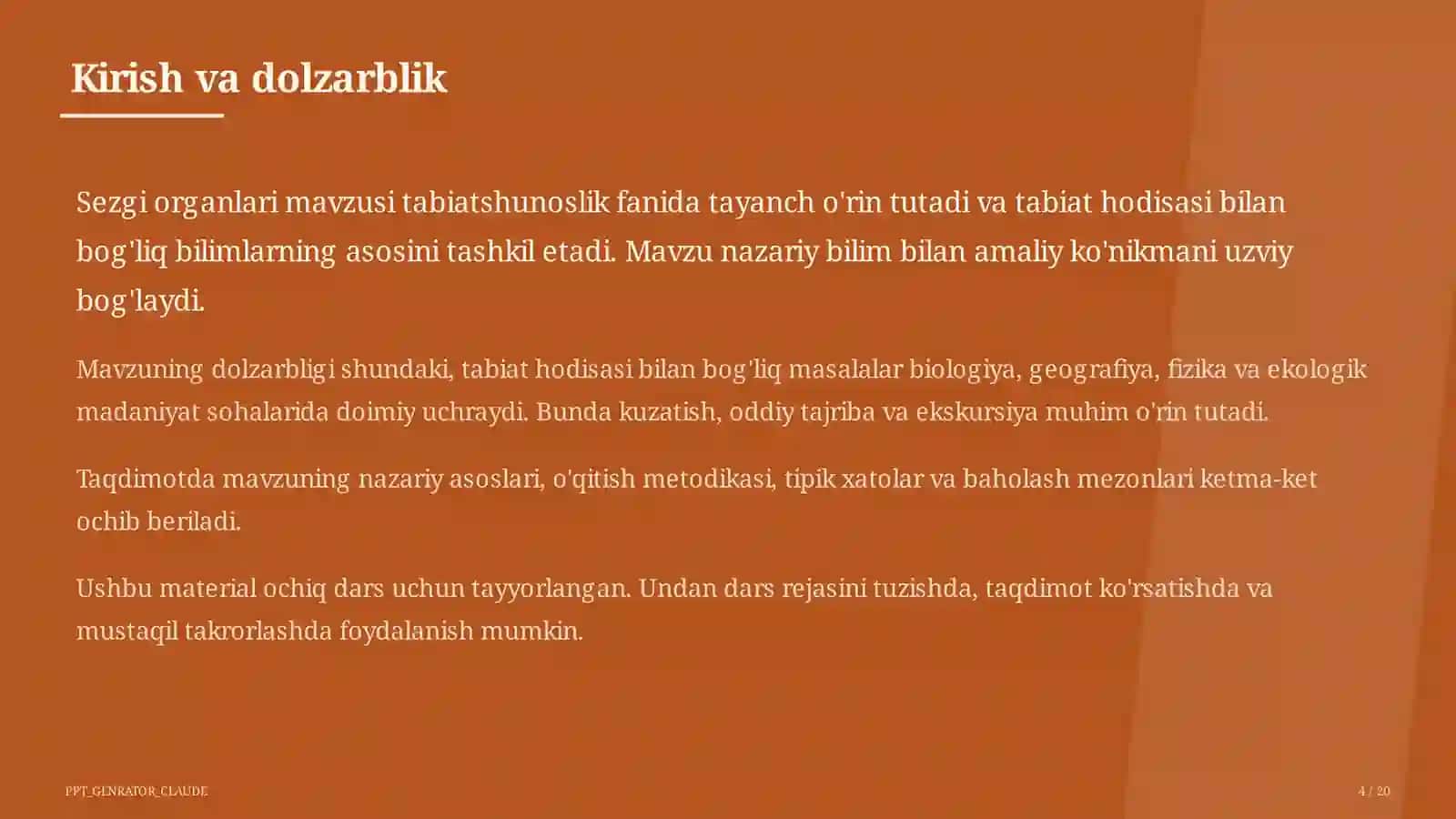 Kirish va dolzarblik

Sezgi organlari mavzusi tabiatshunoslik fanida tayanch o'rin tutadi va tabiat hodisasi bilan bog'liq bilimlarning asosini tashkil etadi. Mavzu nazariy bilim bilan amaliy ko'nikmani uzviy bog'laydi.

Mavzuning dolzarbligi shundaki, tabiat hodisasi bilan bog'liq masalalar biologiya, geografiya, fizika va ekologik madaniyat sohalarida doimiy uchraydi. Bunda kuzatish, oddiy tajriba va ekskursiya muhim o'rin tutadi.

Taqdimotda mavzuning nazariy asoslari, o'qitish metodikasi, tipik xatolar va baholash mezonlari ketma-ket ochib beriladi.

Ushbu material ochiq dars uchun tayyorlangan. Undan dars rejasini tuzishda, taqdimot ko'rsatishda va mustaqil takrorlashda foydalanish mumkin.

PPT_GENRATOR_CLAUDE

4 / 20